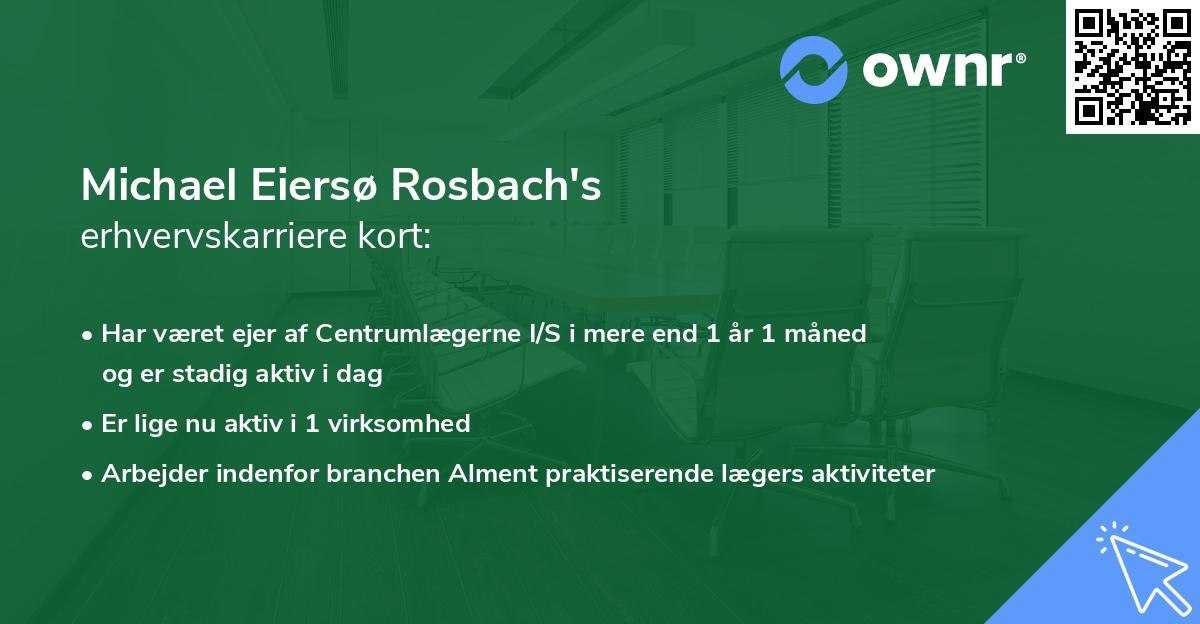 ownr®

Michael Eiersø Rosbach's
erhvervskarriere kort:

• Har været ejer af Centrumlægerne I/S i mere end 1 år 1 måned og er stadig aktiv i dag

• Er lige nu aktiv i 1 virksomhed

• Arbejder indenfor branchen Alment praktiserende lægers aktiviteter